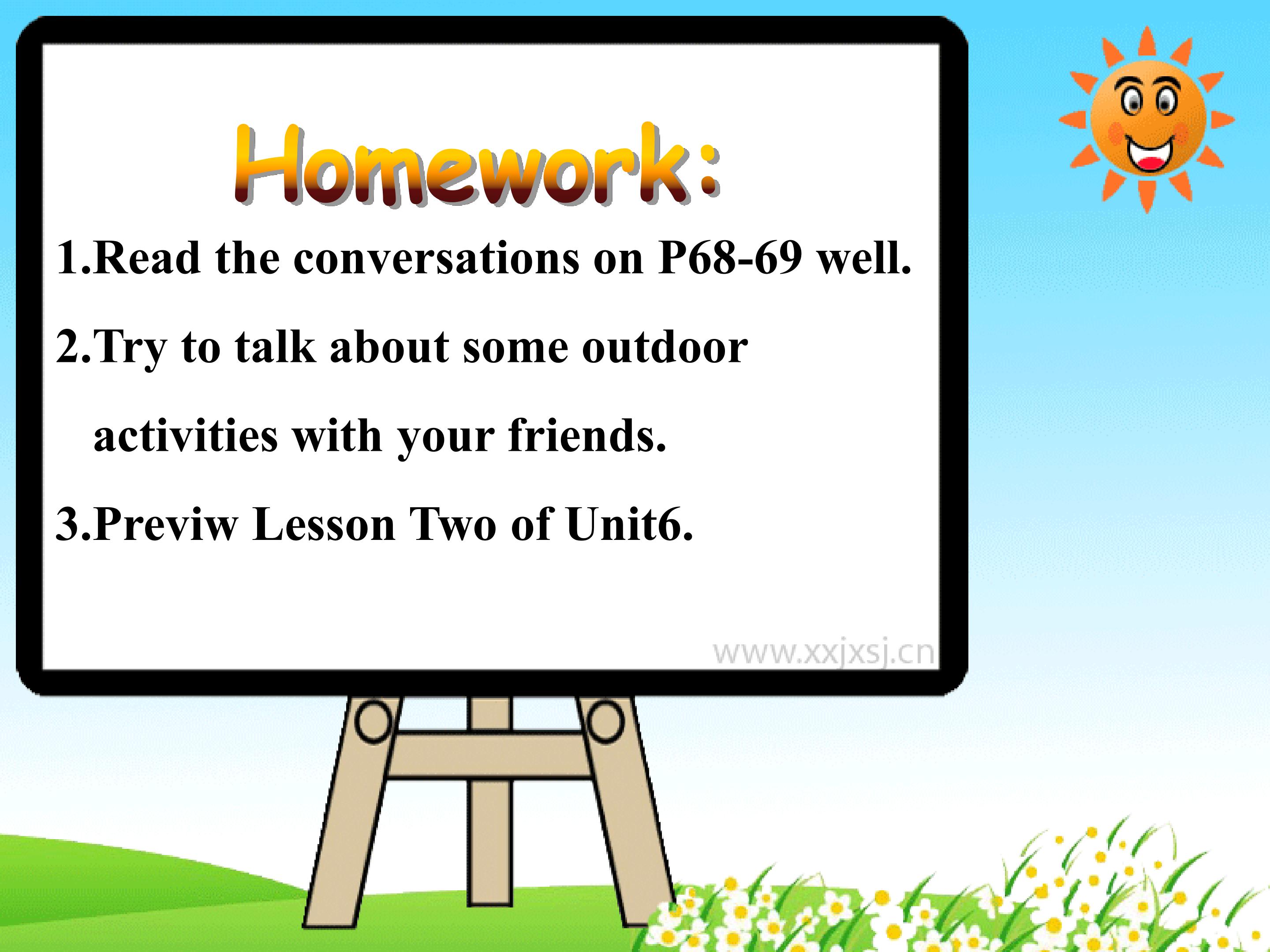 Homework:

1.Read the conversations on P68-69 well.

2.Try to talk about some outdoor activities with your friends.

3.Previw Lesson Two of Unit6.

www.xxjxsj.cn